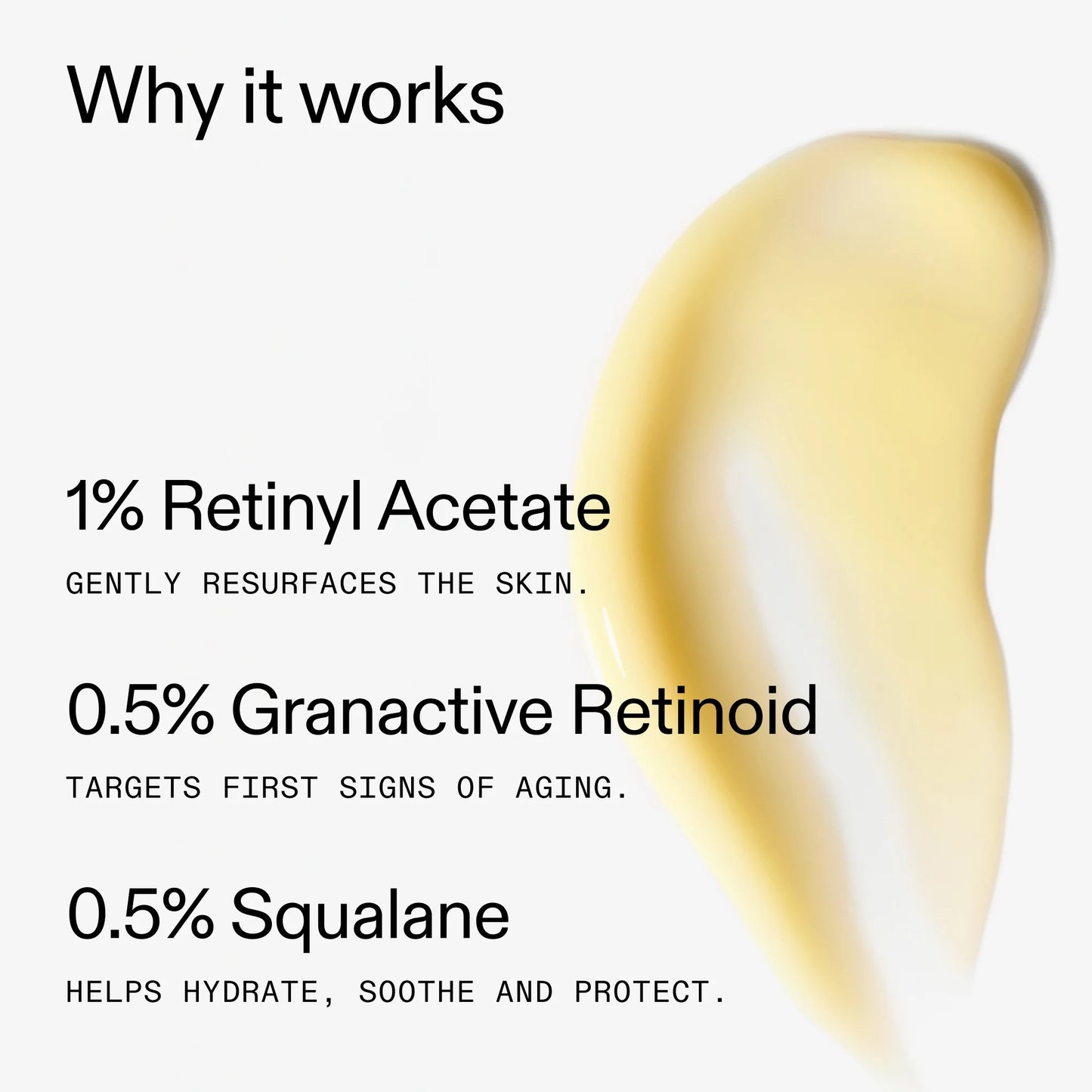 Why it works

1% Retinyl Acetate

GENTLY RESURFACES THE SKIN.

0.5% Granactive Retinoid

TARGETS FIRST SIGNS OF AGING.

0.5% Squalane

HELPS HYDRATE, SOOTHE AND PROTECT.